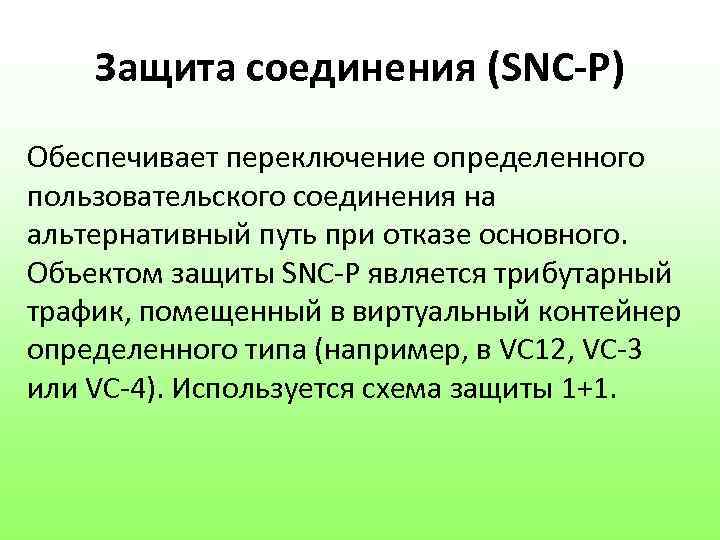 Защита соединения (SNC-P)

Обеспечивает переключение определенного пользовательского соединения на альтернативный путь при отказе основного. Объектом защиты SNC-P является трибутарный трафик, помещенный в виртуальный контейнер определенного типа (например, в VC12, VC-3 или VC-4). Используется схема защиты 1+1.